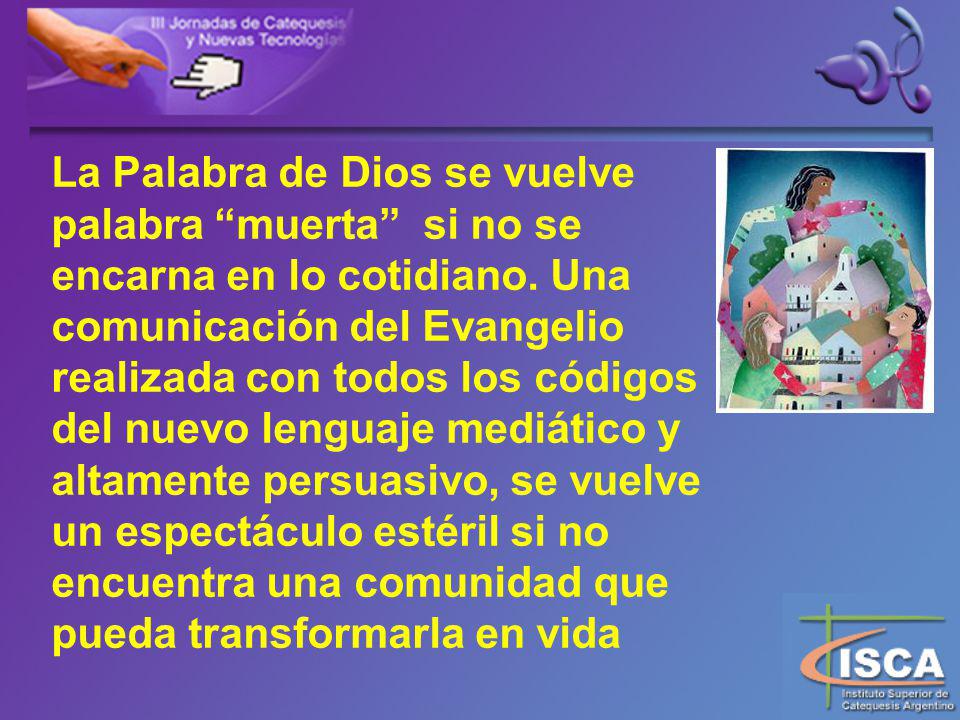 III Jornadas de Catequesis y Nuevas Tecnologías

La Palabra de Dios se vuelve palabra “muerta” si no se encarna en lo cotidiano. Una comunicación del Evangelio realizada con todos los códigos del nuevo lenguaje mediático y altamente persuasivo, se vuelve un espectáculo estéril si no encuentra una comunidad que pueda transformarla en vida

ISCA
Instituto Superior de Catequesis Argentino